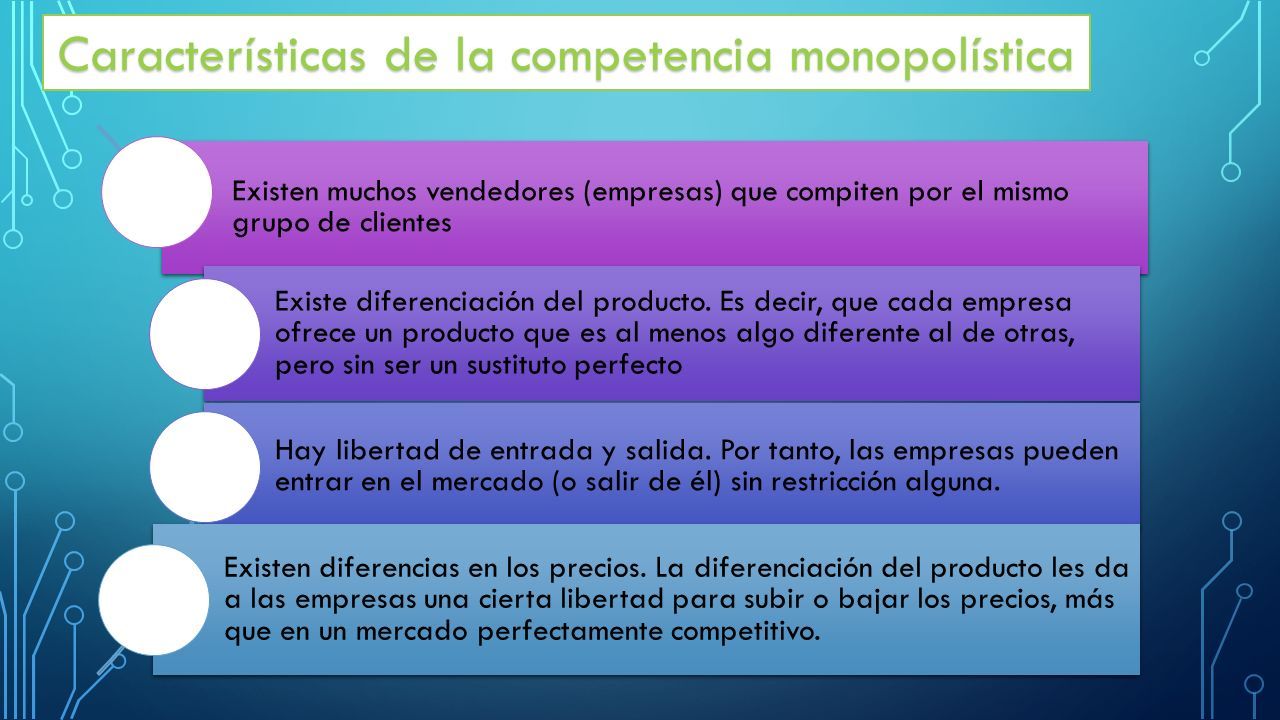 Características de la competencia monopolística

Existen muchos vendedores (empresas) que compiten por el mismo grupo de clientes

Existe diferenciación del producto. Es decir, que cada empresa ofrece un producto que es al menos algo diferente al de otras, pero sin ser un sustituto perfecto

Hay libertad de entrada y salida. Por tanto, las empresas pueden entrar en el mercado (o salir de él) sin restricción alguna.

Existen diferencias en los precios. La diferenciación del producto les da a las empresas una cierta libertad para subir o bajar los precios, más que en un mercado perfectamente competitivo.